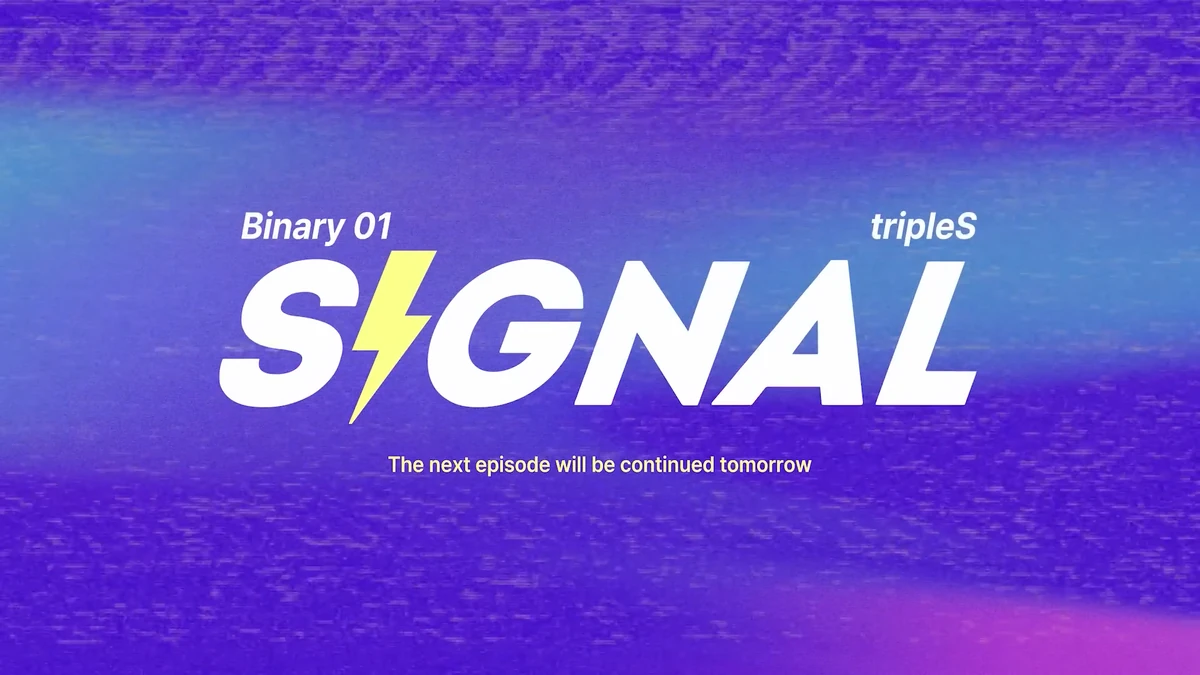 Binary 01
tripleS
SIGNAL
The next episode will be continued tomorrow